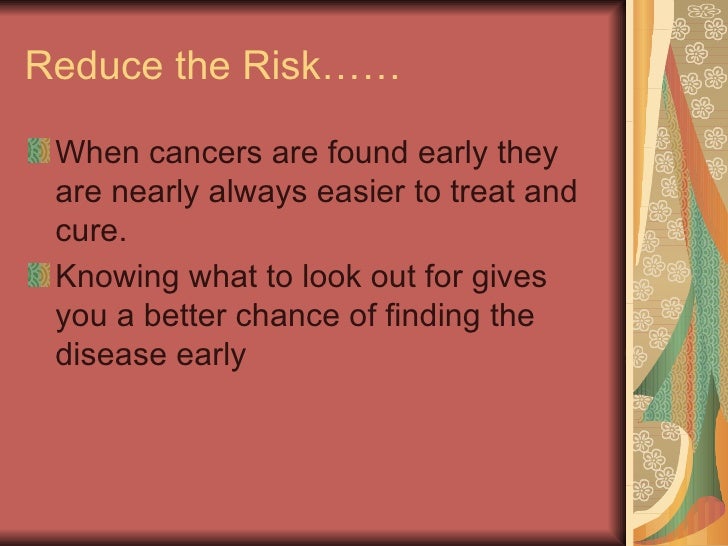 Reduce the Risk……

When cancers are found early they are nearly always easier to treat and cure.

Knowing what to look out for gives you a better chance of finding the disease early